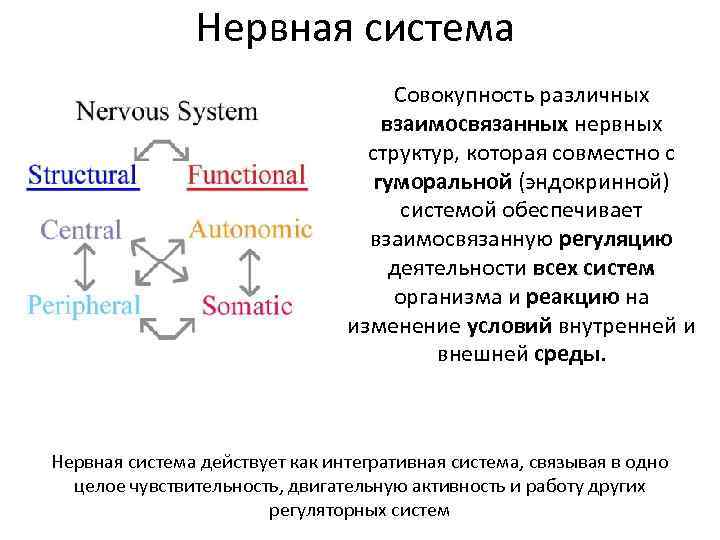 Нервная система

Nervous System

Structural

Functional

Central

Autonomic

Peripheral

Somatic

Совокупность различных взаимосвязанных нервных структур, которая совместно с гуморальной (эндокринной) системой обеспечивает взаимосвязанную регуляцию деятельности всех систем организма и реакцию на изменение условий внутренней и внешней среды.

Нервная система действует как интегративная система, связывая в одно целое чувствительность, двигательную активность и работу других регуляторных систем